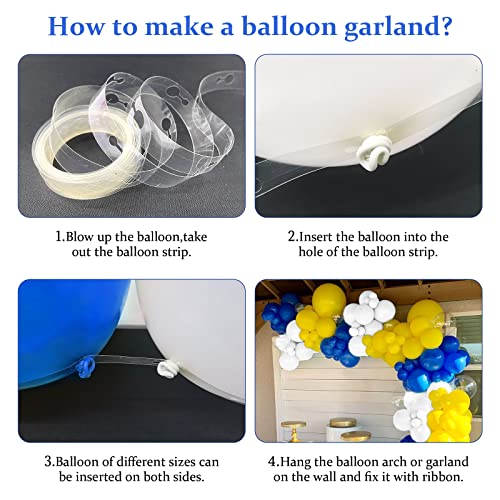 How to make a balloon garland?

1.Blow up the balloon,take out the balloon strip.

2.Insert the balloon into the hole of the balloon strip.

3.Balloon of different sizes can be inserted on both sides.

4.Hang the balloon arch or garland on the wall and fix it with ribbon.